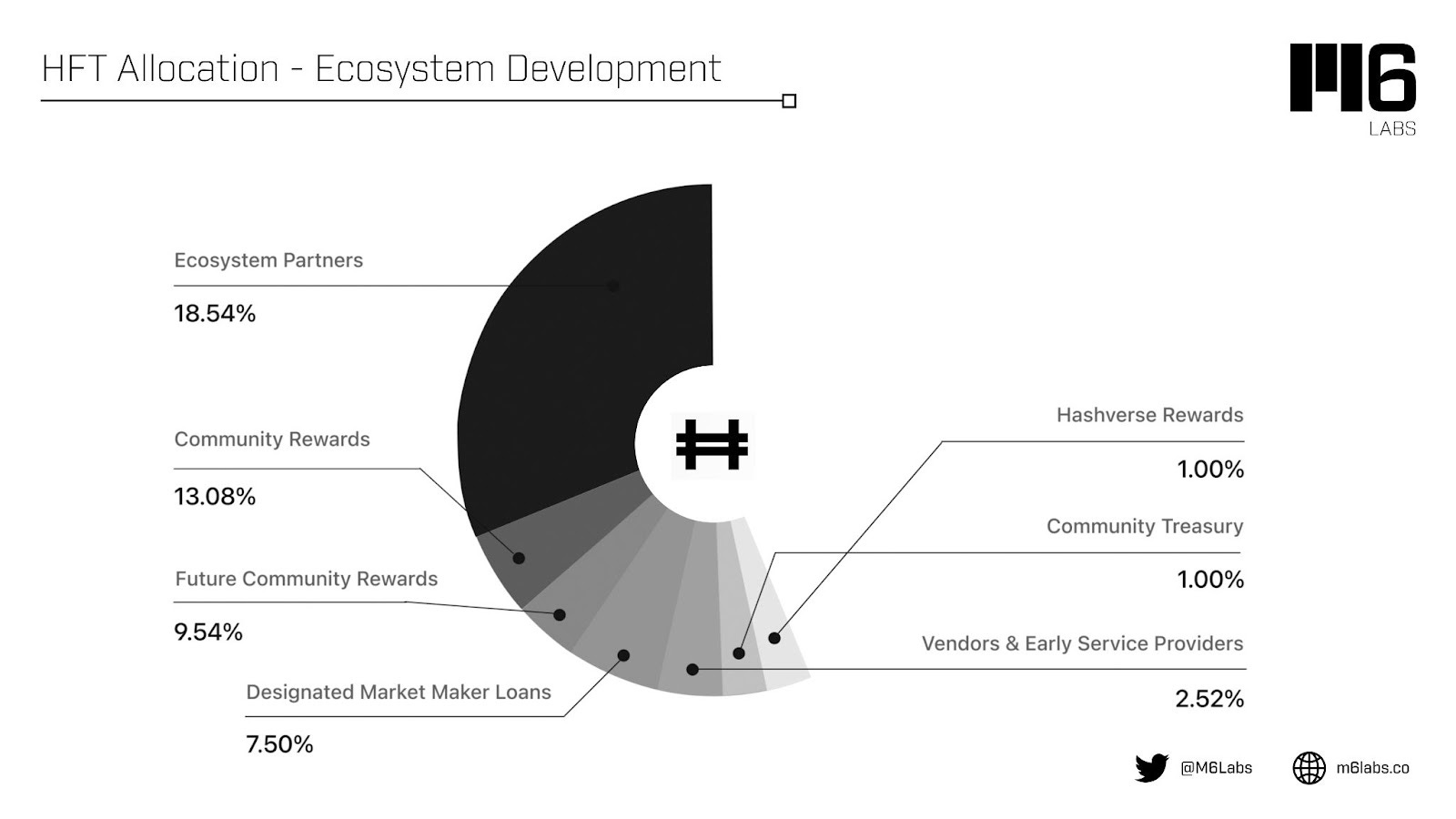 HFT Allocation - Ecosystem Development

M6 LABS

Ecosystem Partners

18.54%

Community Rewards

13.08%

Future Community Rewards

9.54%

Designated Market Maker Loans

7.50%

Hashverse Rewards

1.00%

Community Treasury

1.00%

Vendors & Early Service Providers

2.52%

@M6Labs

m6labs.co